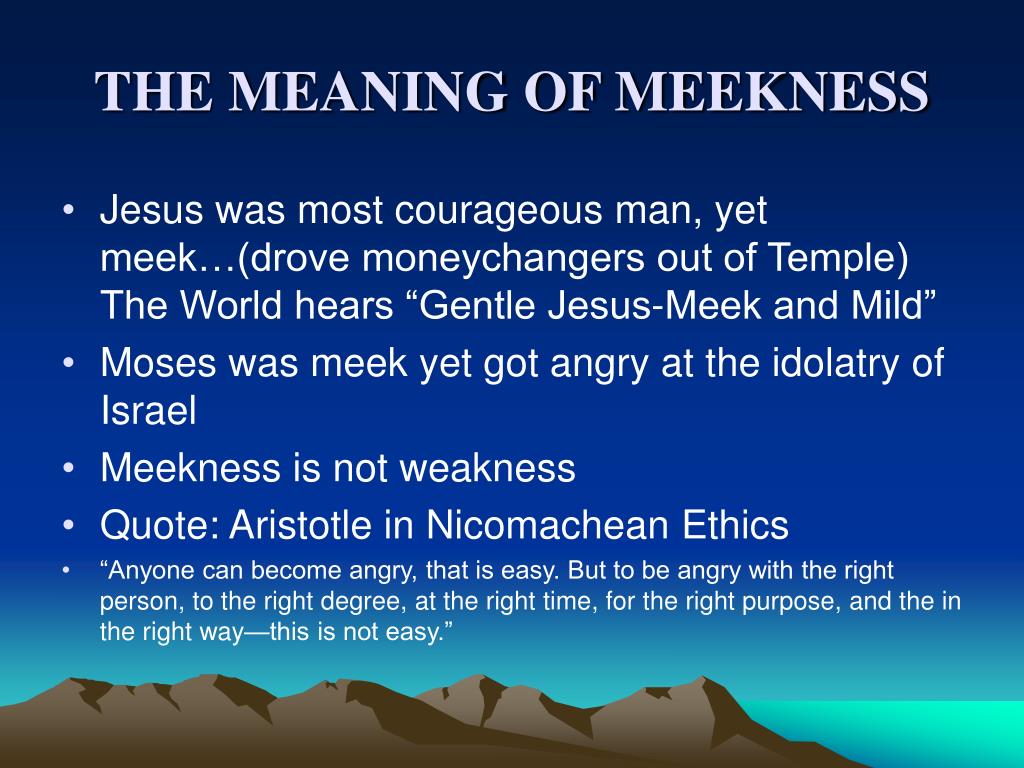 THE MEANING OF MEEKNESS

• Jesus was most courageous man, yet meek…(drove moneychangers out of Temple) The World hears “Gentle Jesus-Meek and Mild”
• Moses was meek yet got angry at the idolatry of Israel
• Meekness is not weakness
• Quote: Aristotle in Nicomachean Ethics
• “Anyone can become angry, that is easy. But to be angry with the right person, to the right degree, at the right time, for the right purpose, and the in the right way—this is not easy.”